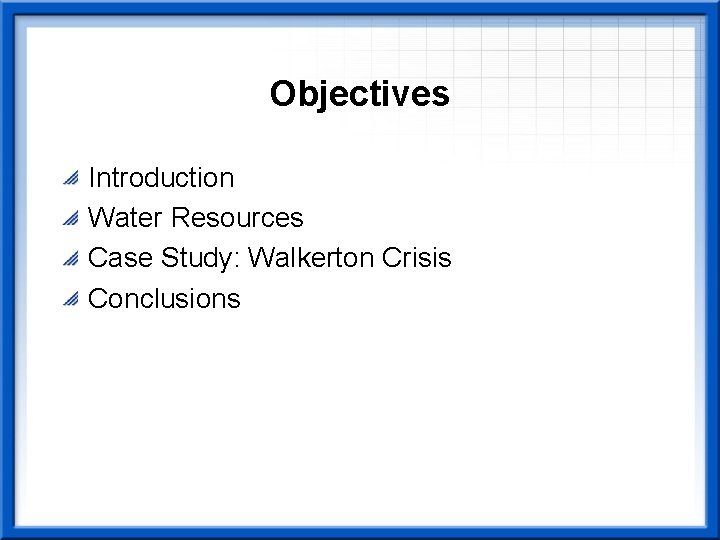 Objectives

Introduction
Water Resources
Case Study: Walkerton Crisis
Conclusions